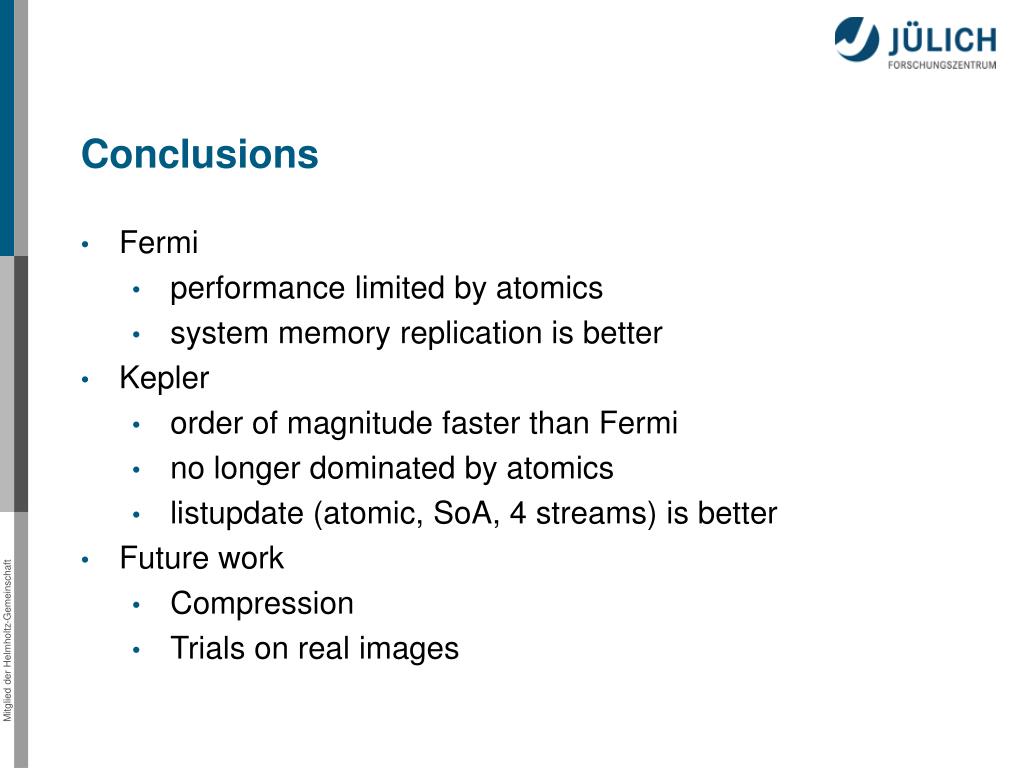 JÜLICH
FORSCHUNGSZENTRUM

Conclusions

• Fermi
  • performance limited by atomics
  • system memory replication is better
• Kepler
  • order of magnitude faster than Fermi
  • no longer dominated by atomics
  • listupdate (atomic, SoA, 4 streams) is better
• Future work
  • Compression
  • Trials on real images

Mitglied der Helmholtz-Gemeinschaft